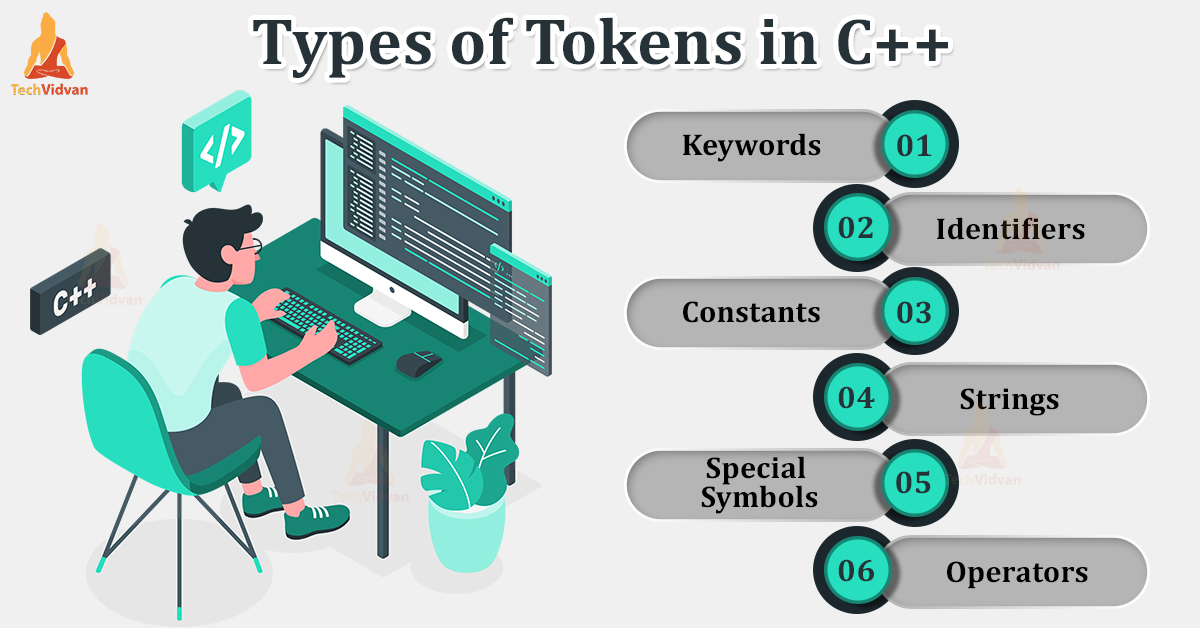 TechVidvan

Types of Tokens in C++

</>

C++

Keywords 01

02 Identifiers

Constants 03

04 Strings

Special Symbols 05

06 Operators

TechVidvan
TechVidvan
TechVidvan
TechVidvan